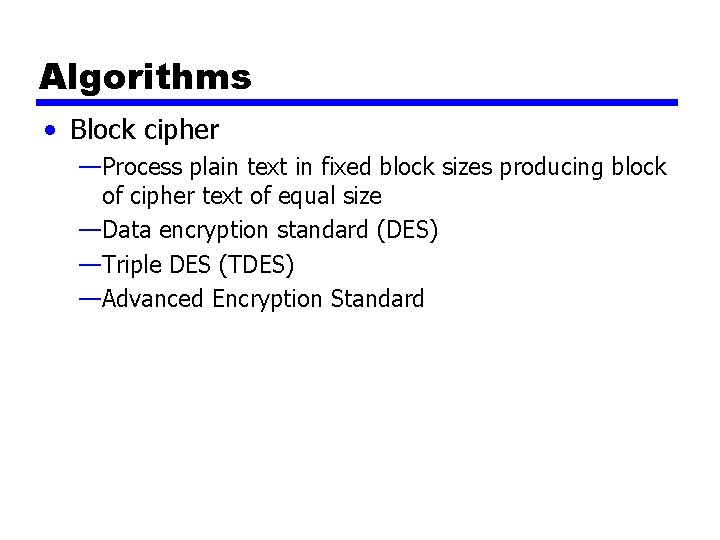 Algorithms

• Block cipher

—Process plain text in fixed block sizes producing block of cipher text of equal size

—Data encryption standard (DES)

—Triple DES (TDES)

—Advanced Encryption Standard